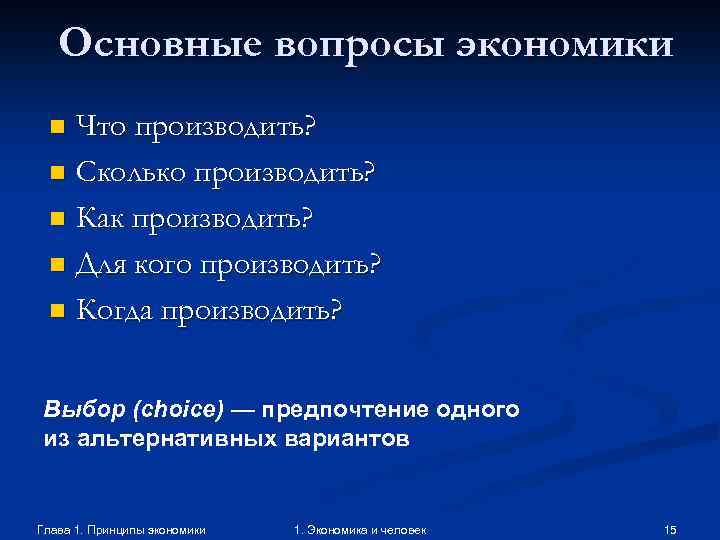 Основные вопросы экономики

Что производить?
Сколько производить?
Как производить?
Для кого производить?
Когда производить?

Выбор (choice) — предпочтение одного из альтернативных вариантов

Глава 1. Принципы экономики

1. Экономика и человек

15